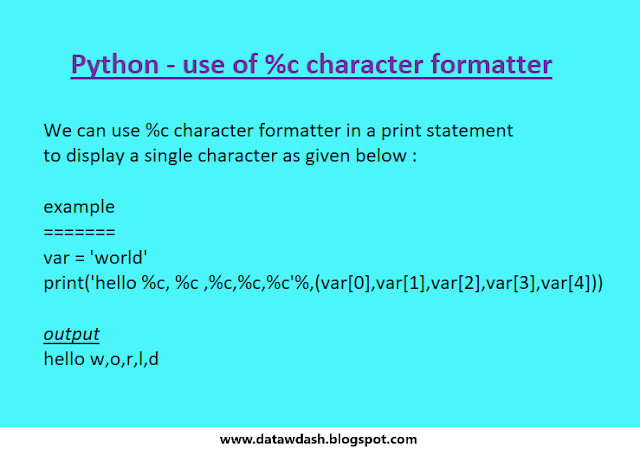 Python - use of %c character formatter

We can use %c character formatter in a print statement to display a single character as given below :

example
=======
var = 'world'
print('hello %c, %c ,%c,%c,%c'%,(var[0],var[1],var[2],var[3],var[4]))

output
hello w,o,r,l,d

www.datawdash.blogspot.com